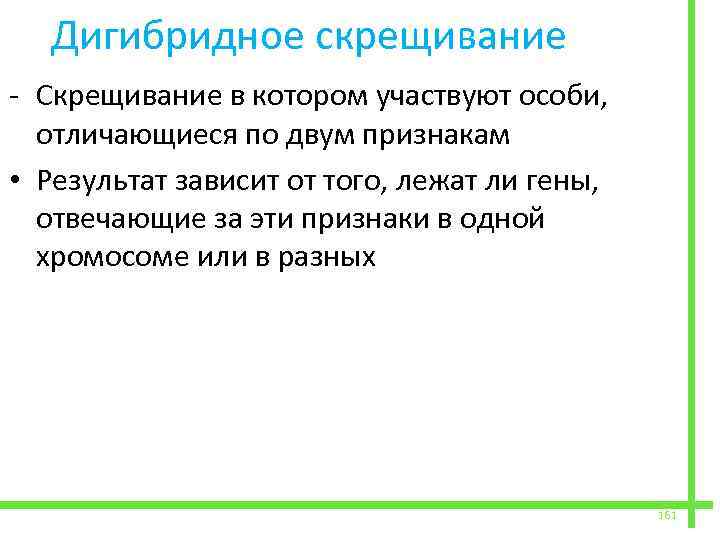 Дигибридное скрещивание

- Скрещивание в котором участвуют особи, отличающиеся по двум признакам

• Результат зависит от того, лежат ли гены, отвечающие за эти признаки в одной хромосоме или в разных

161